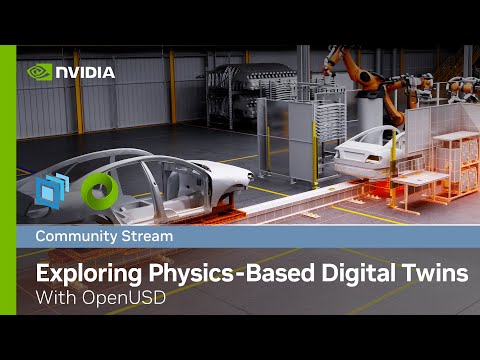 NVIDIA

Community Stream

Exploring Physics-Based Digital Twins
With OpenUSD